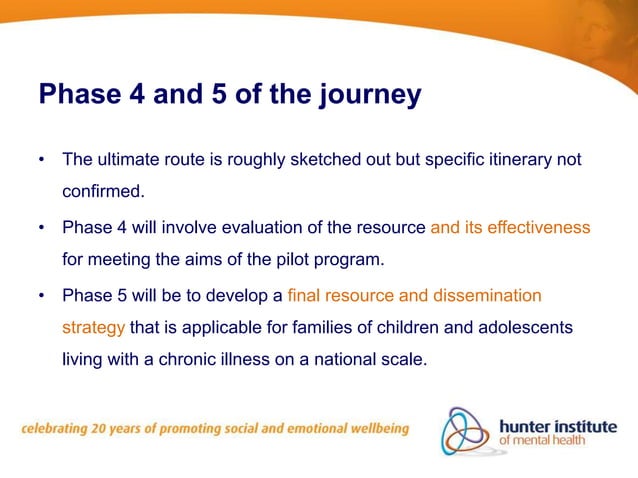 Phase 4 and 5 of the journey

• The ultimate route is roughly sketched out but specific itinerary not confirmed.

• Phase 4 will involve evaluation of the resource and its effectiveness for meeting the aims of the pilot program.

• Phase 5 will be to develop a final resource and dissemination strategy that is applicable for families of children and adolescents living with a chronic illness on a national scale.

celebrating 20 years of promoting social and emotional wellbeing

hunter institute of mental health